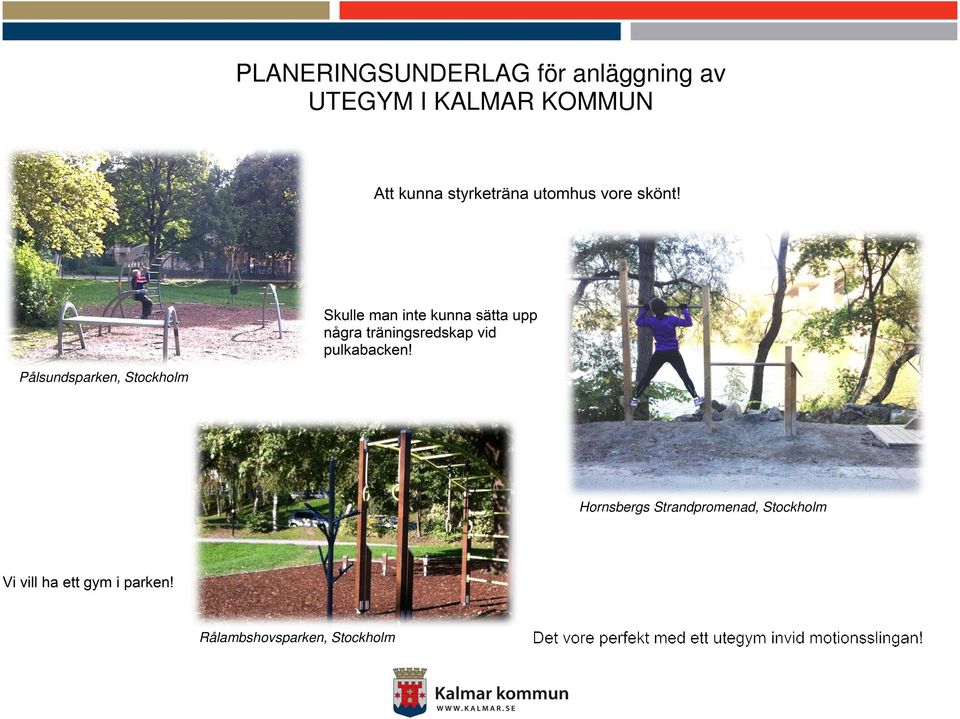 PLANERINGSUNDERLAG för anläggning av
UTEGYM I KALMAR KOMMUN

Att kunna styrketräna utomhus vore skönt!

Skulle man inte kunna sätta upp några träningsredskap vid pulkabacken!

Pålsundsparken, Stockholm

Hornsbergs Strandpromenad, Stockholm

Vi vill ha ett gym i parken!

Rålambshovsparken, Stockholm

Det vore perfekt med ett utegym invid motionsslingan!

Kalmar kommun
WWW.KALMAR.SE